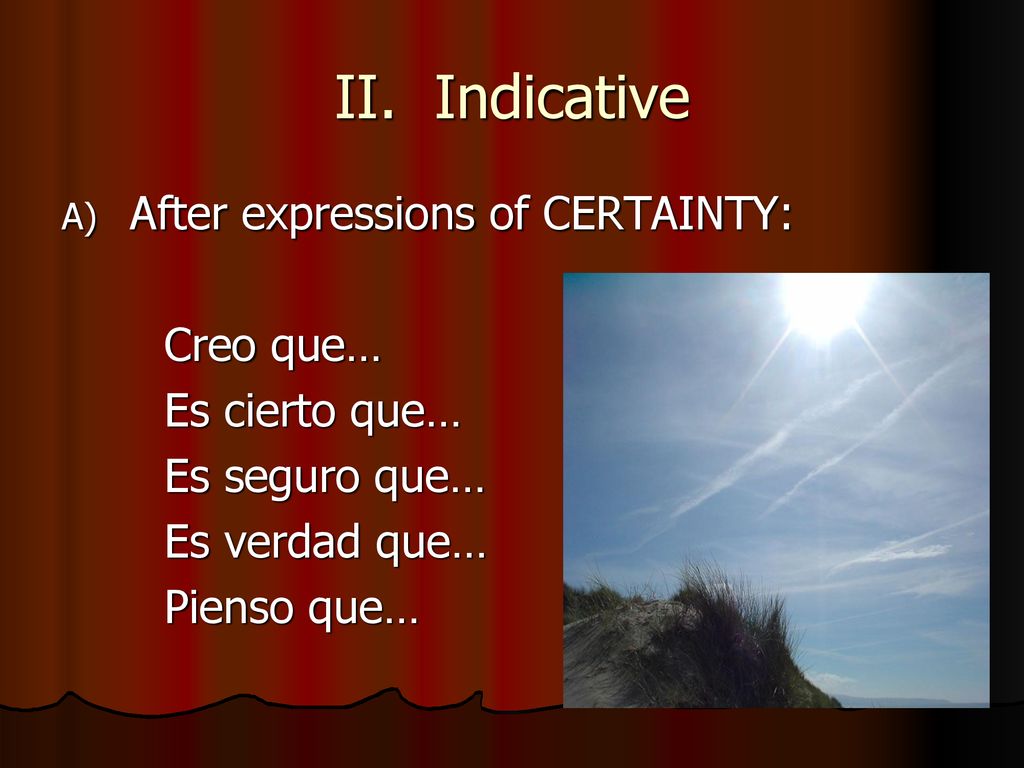 II. Indicative

A) After expressions of CERTAINTY:

Creo que…
Es cierto que…
Es seguro que…
Es verdad que…
Pienso que…